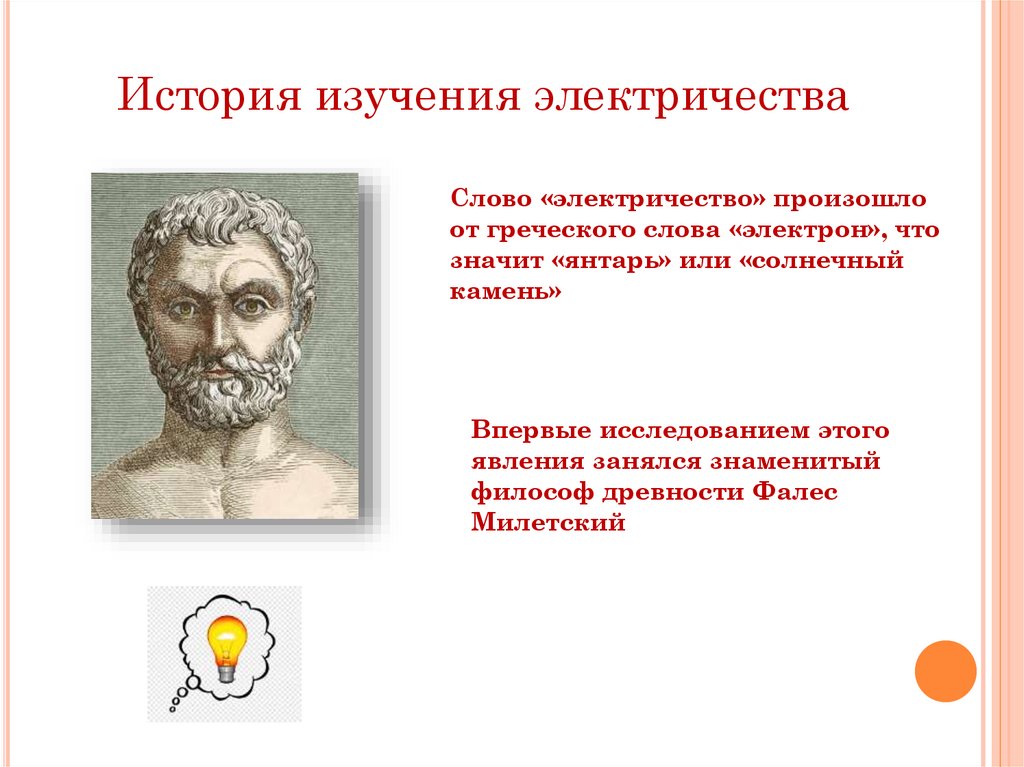 История изучения электричества

Слово «электричество» произошло от греческого слова «электрон», что значит «янтарь» или «солнечный камень»

Впервые исследованием этого явления занялся знаменитый философ древности Фалес Милетский